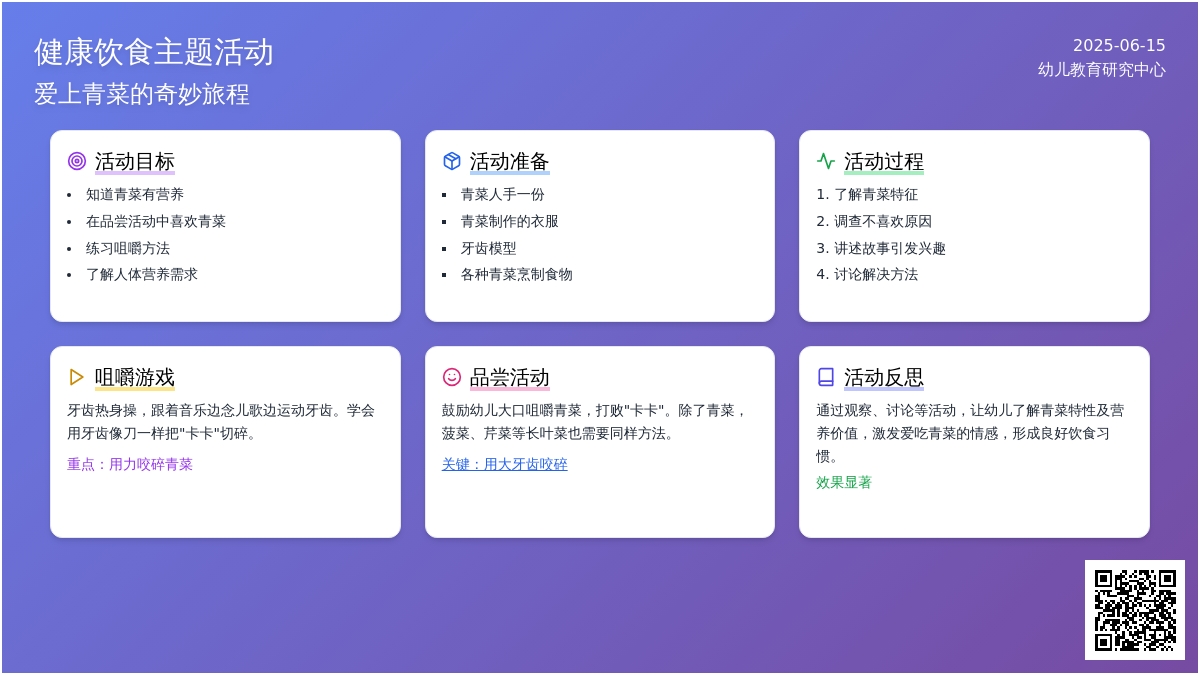 健康饮食主题活动
爱上青菜的奇妙旅程

2025-06-15
幼儿教育研究中心

活动目标
- 知道青菜有营养
- 在品尝活动中喜欢青菜
- 练习咀嚼方法
- 了解人体营养需求

活动准备
- 青菜人手一份
- 青菜制作的衣服
- 牙齿模型
- 各种青菜烹制食物

活动过程
1. 了解青菜特征
2. 调查不喜欢原因
3. 讲述故事引发兴趣
4. 讨论解决方法

咀嚼游戏
牙齿热身操，跟着音乐边念儿歌边运动牙齿。学会用牙齿像刀一样把"卡卡"切碎。
重点：用力咬碎青菜

品尝活动
鼓励幼儿大口咀嚼青菜，打败"卡卡"。除了青菜，菠菜、芹菜等长叶菜也需要同样方法。
关键：用大牙齿咬碎

活动反思
通过观察、讨论等活动，让幼儿了解青菜特性及营养价值，激发爱吃青菜的情感，形成良好饮食习惯。
效果显著